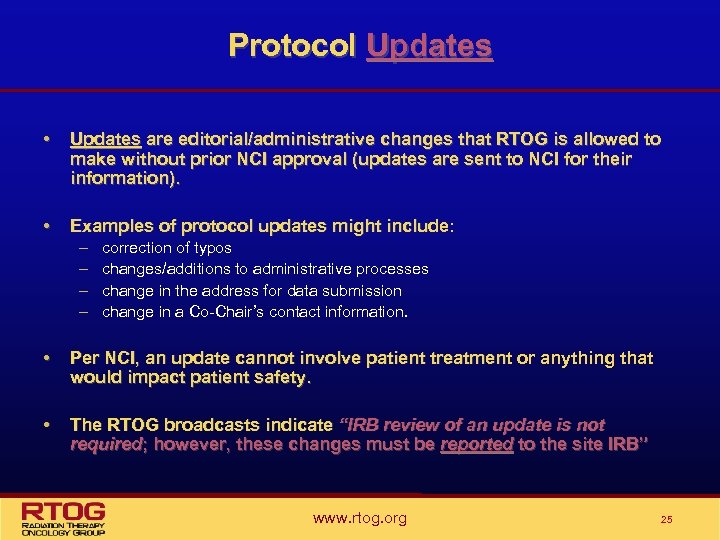 Protocol Updates

• Updates are editorial/administrative changes that RTOG is allowed to make without prior NCI approval (updates are sent to NCI for their information).

• Examples of protocol updates might include:
– correction of typos
– changes/additions to administrative processes
– change in the address for data submission
– change in a Co-Chair's contact information.

• Per NCI, an update cannot involve patient treatment or anything that would impact patient safety.

• The RTOG broadcasts indicate "IRB review of an update is not required; however, these changes must be reported to the site IRB"

RTOG
RADIATION THERAPY ONCOLOGY GROUP

www.rtog.org

25